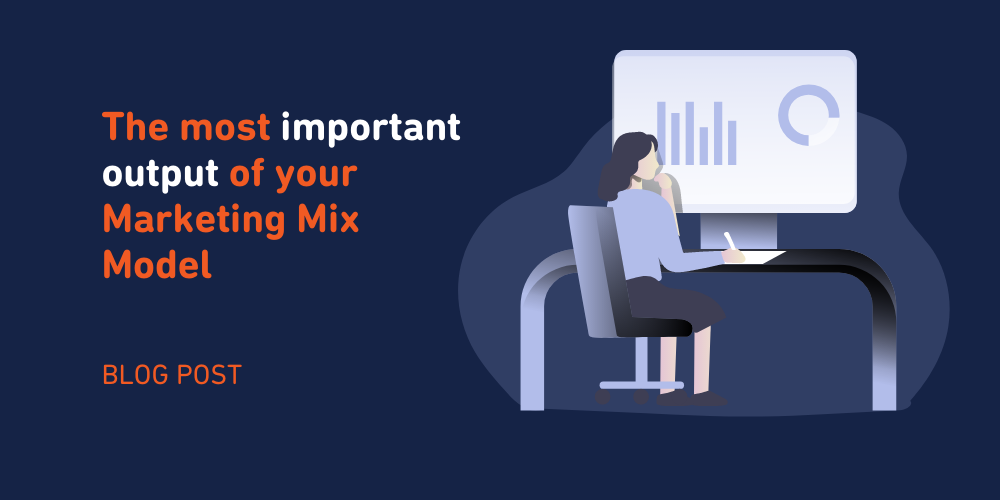 The most important output of your Marketing Mix Model

BLOG POST